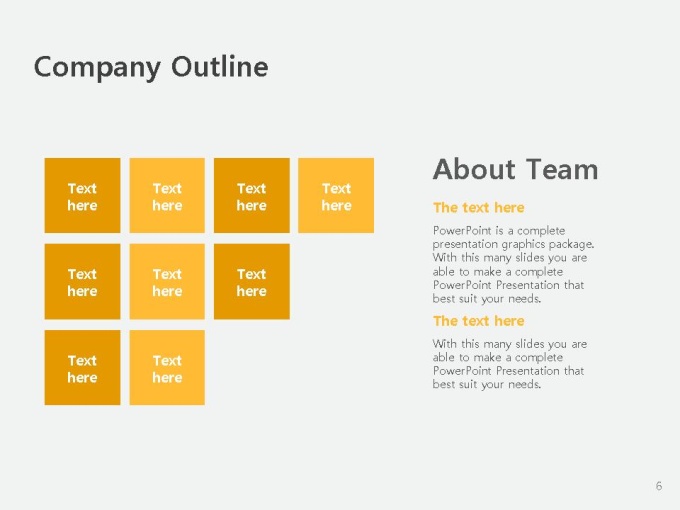 Company Outline

Text here

Text here

Text here

Text here

Text here

Text here

Text here

Text here

Text here

About Team

The text here

PowerPoint is a complete presentation graphics package. With this many slides you are able to make a complete PowerPoint Presentation that best suit your needs.

The text here

With this many slides you are able to make a complete PowerPoint Presentation that best suit your needs.

6